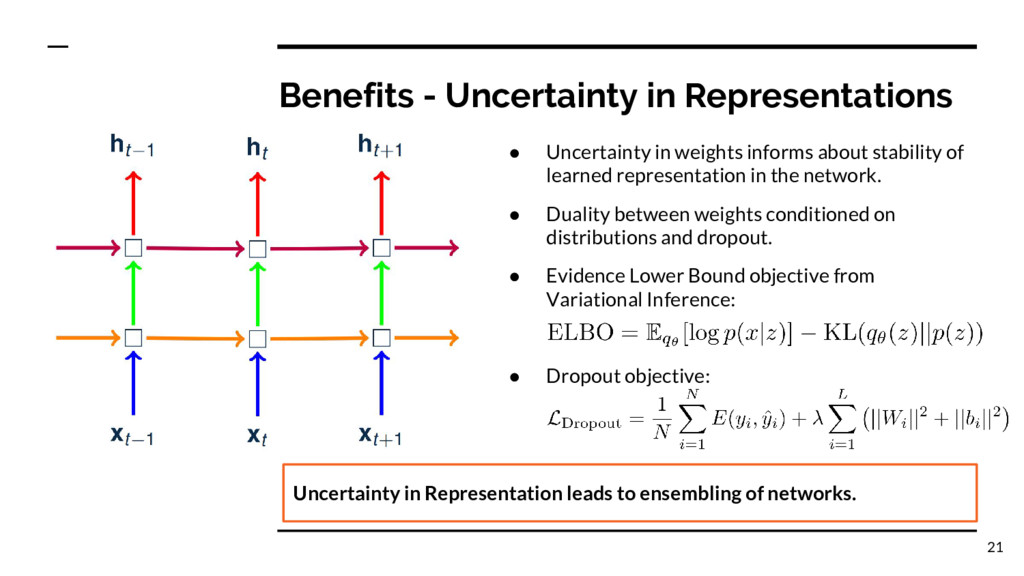 Benefits - Uncertainty in Representations

$\mathbf{h}_{t-1}$ $\mathbf{h}_t$ $\mathbf{h}_{t+1}$

$\mathbf{x}_{t-1}$ $\mathbf{x}_t$ $\mathbf{x}_{t+1}$

● Uncertainty in weights informs about stability of learned representation in the network.

● Duality between weights conditioned on distributions and dropout.

● Evidence Lower Bound objective from Variational Inference:

$\mathrm{ELBO} = \mathbb{E}_{q_\theta}[\log p(x|z)] - \mathrm{KL}(q_\theta(z)||p(z))$

● Dropout objective:

$\mathcal{L}_{\mathrm{Dropout}} = \frac{1}{N}\sum_{i=1}^{N} E(y_i, \hat{y}_i) + \lambda \sum_{i=1}^{L} \left(||W_i||^2 + ||b_i||^2\right)$

Uncertainty in Representation leads to ensembling of networks.

21